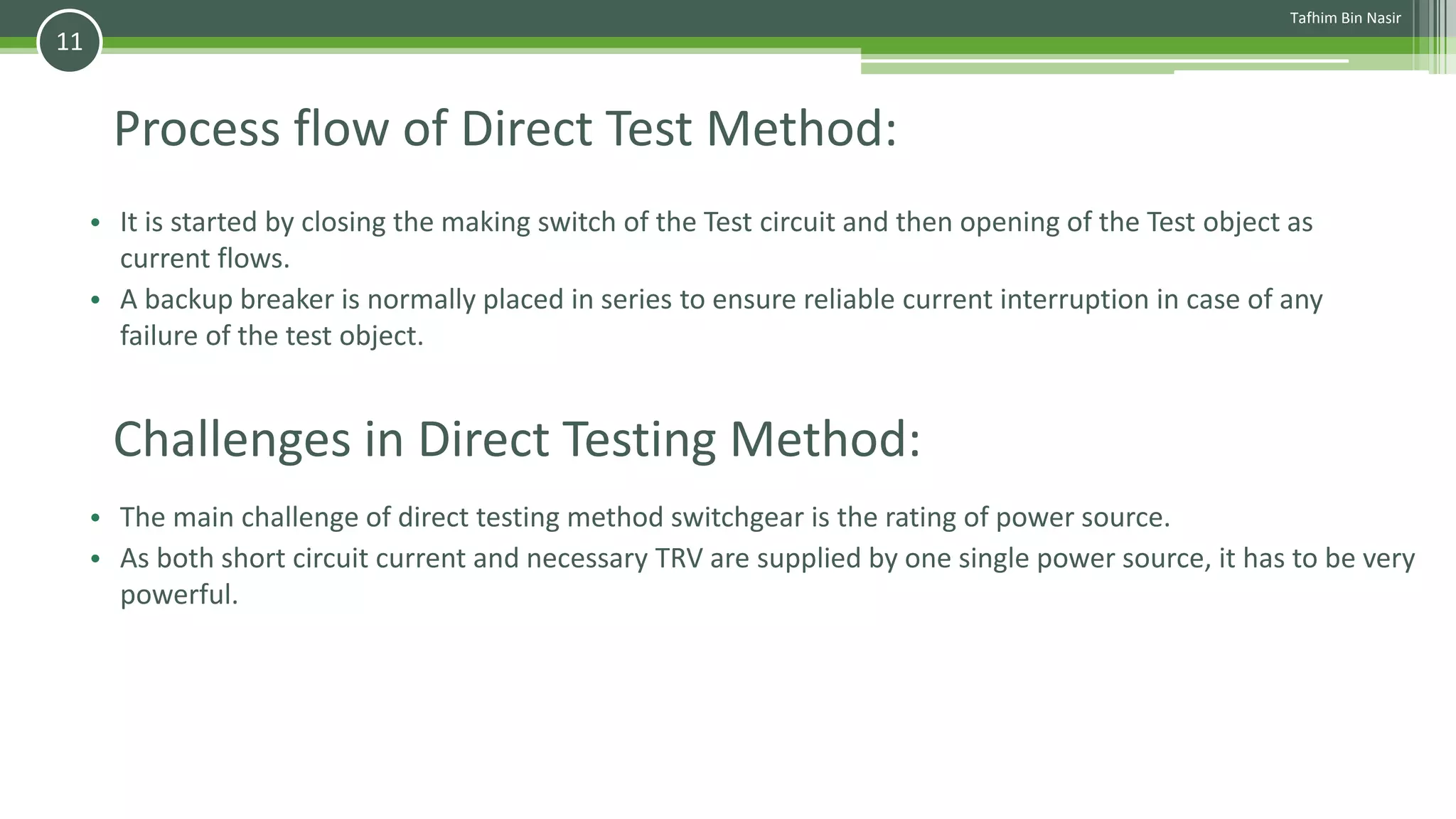 11

Tafhim Bin Nasir

Process flow of Direct Test Method:

• It is started by closing the making switch of the Test circuit and then opening of the Test object as current flows.
• A backup breaker is normally placed in series to ensure reliable current interruption in case of any failure of the test object.

Challenges in Direct Testing Method:

• The main challenge of direct testing method switchgear is the rating of power source.
• As both short circuit current and necessary TRV are supplied by one single power source, it has to be very powerful.